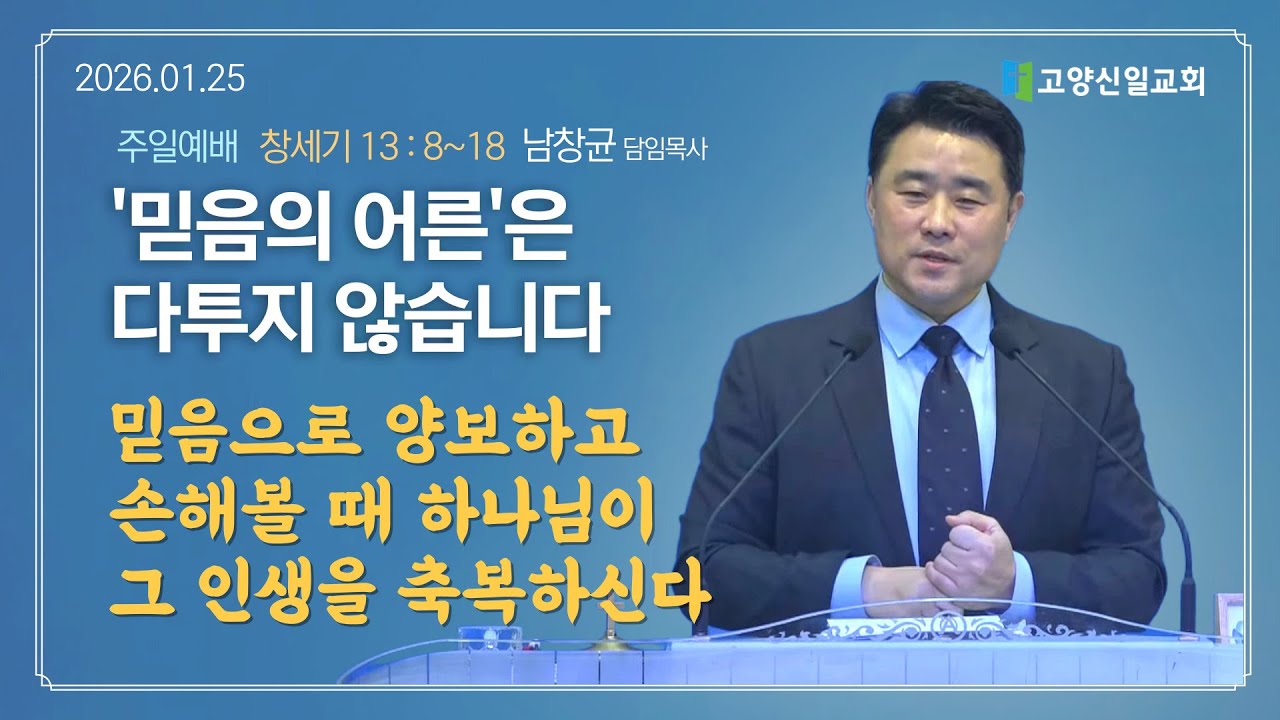 2026.01.25

고양신일교회

주일예배 창세기 13 : 8~18 남창균 담임목사

'믿음의 어른'은 다투지 않습니다

믿음으로 양보하고 손해볼 때 하나님이 그 인생을 축복하신다